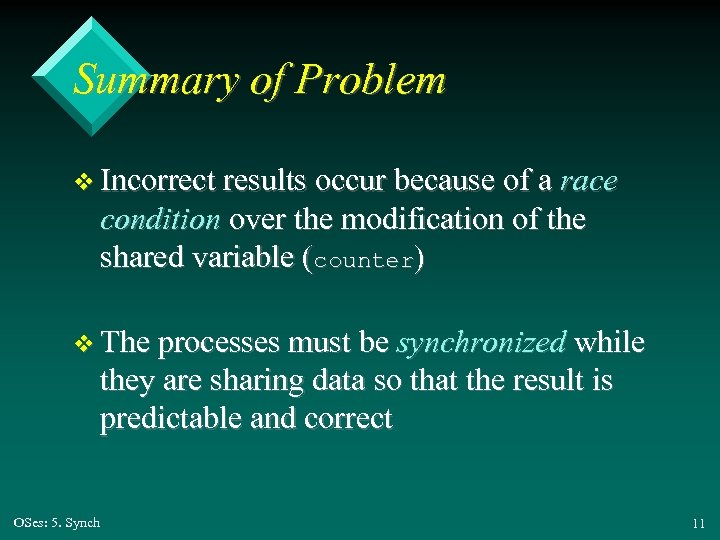 Summary of Problem

❖ Incorrect results occur because of a race condition over the modification of the shared variable (counter)

❖ The processes must be synchronized while they are sharing data so that the result is predictable and correct

OSes: 5. Synch

11